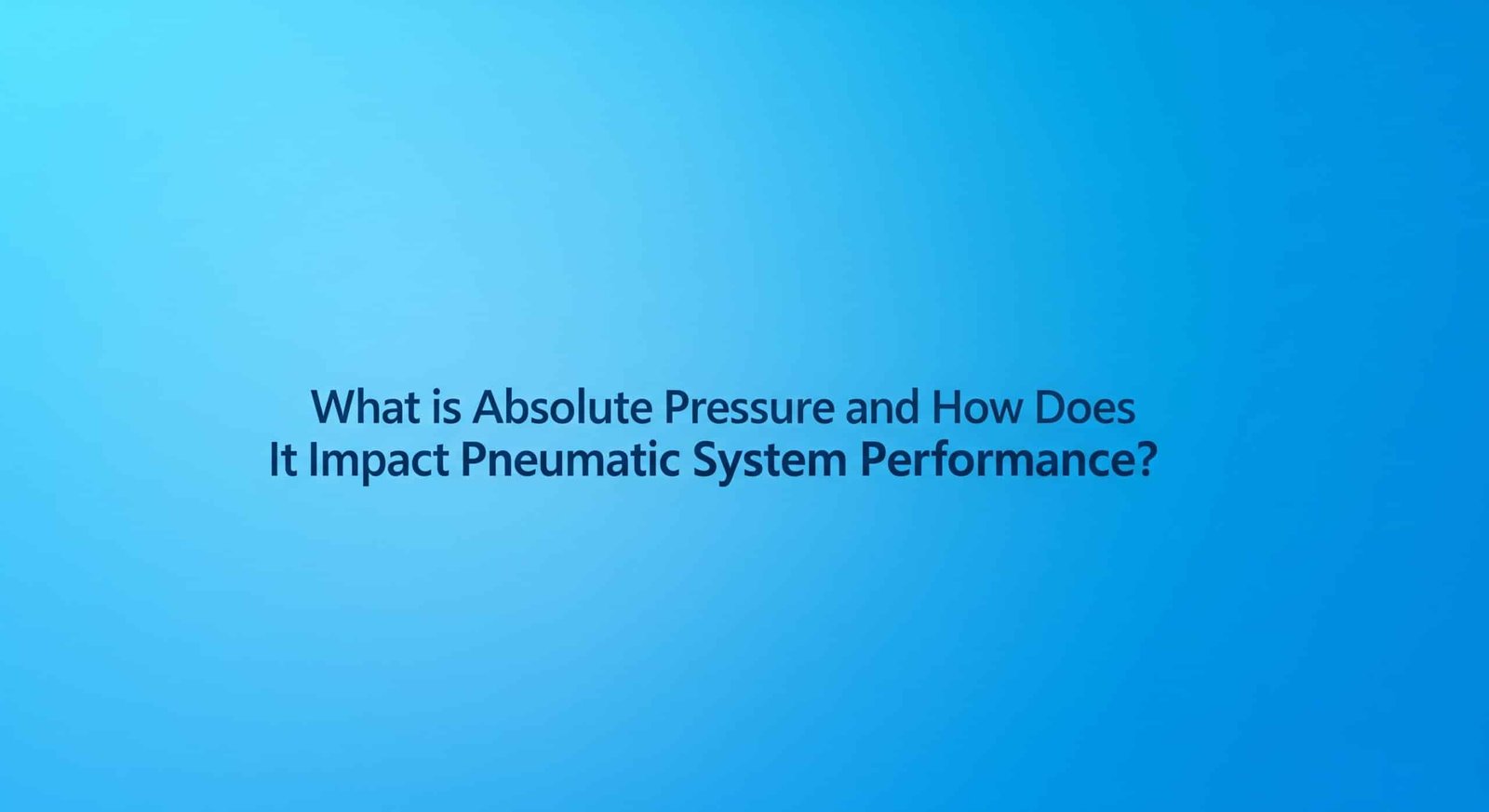 What is Absolute Pressure and How Does It Impact Pneumatic System Performance?